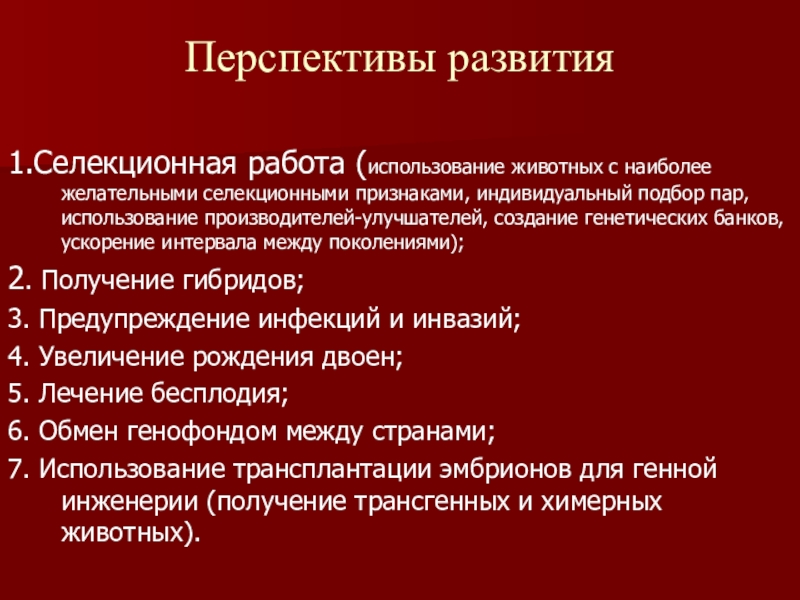 Перспективы развития

1.Селекционная работа (использование животных с наиболее желательными селекционными признаками, индивидуальный подбор пар, использование производителей-улучшателей, создание генетических банков, ускорение интервала между поколениями);

2. Получение гибридов;

3. Предупреждение инфекций и инвазий;

4. Увеличение рождения двоен;

5. Лечение бесплодия;

6. Обмен генофондом между странами;

7. Использование трансплантации эмбрионов для генной инженерии (получение трансгенных и химерных животных).